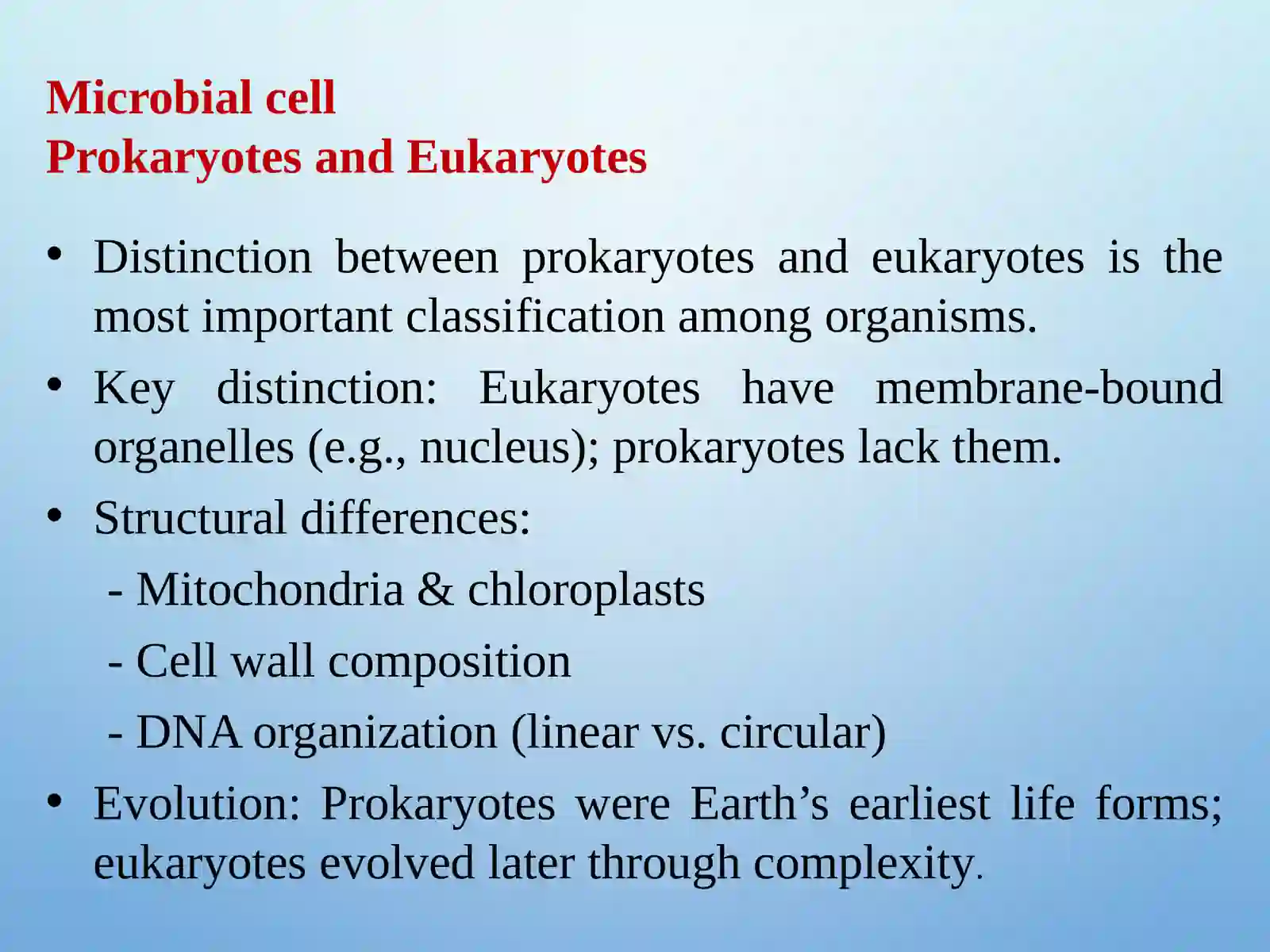 Microbial cell
Prokaryotes and Eukaryotes

• Distinction between prokaryotes and eukaryotes is the most important classification among organisms.

• Key distinction: Eukaryotes have membrane-bound organelles (e.g., nucleus); prokaryotes lack them.

• Structural differences:

- Mitochondria & chloroplasts

- Cell wall composition

- DNA organization (linear vs. circular)

• Evolution: Prokaryotes were Earth’s earliest life forms; eukaryotes evolved later through complexity.